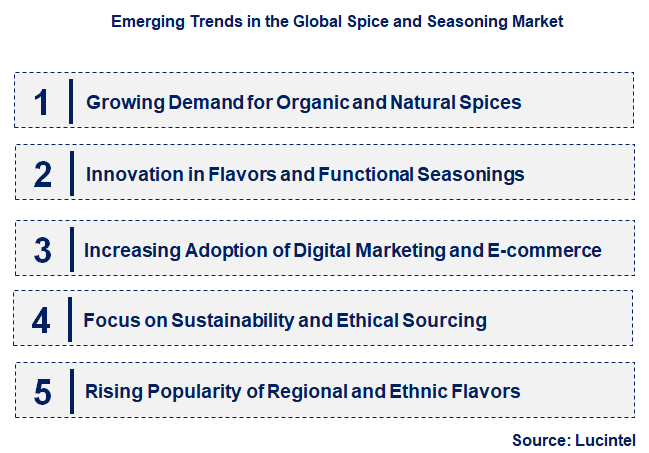 Emerging Trends in the Global Spice and Seasoning Market

1 Growing Demand for Organic and Natural Spices

2 Innovation in Flavors and Functional Seasonings

3 Increasing Adoption of Digital Marketing and E-commerce

4 Focus on Sustainability and Ethical Sourcing

5 Rising Popularity of Regional and Ethnic Flavors

Source: Lucintel